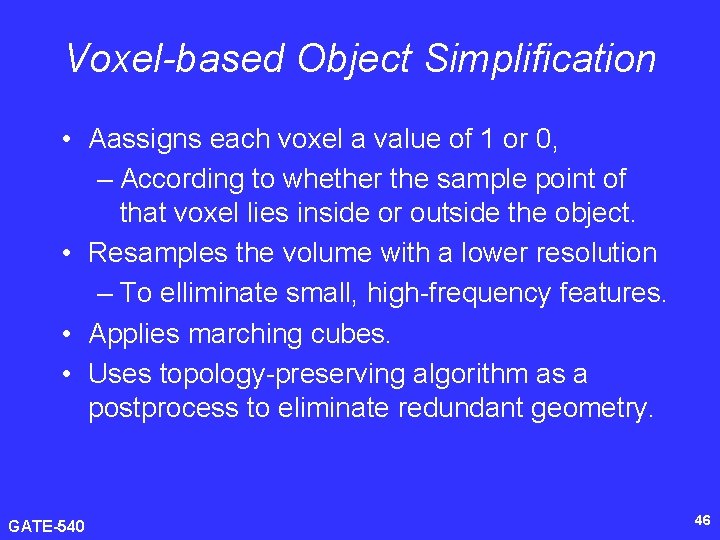 Voxel-based Object Simplification

• Aassigns each voxel a value of 1 or 0,
– According to whether the sample point of that voxel lies inside or outside the object.
• Resamples the volume with a lower resolution
– To elliminate small, high-frequency features.
• Applies marching cubes.
• Uses topology-preserving algorithm as a postprocess to eliminate redundant geometry.

GATE-540

46